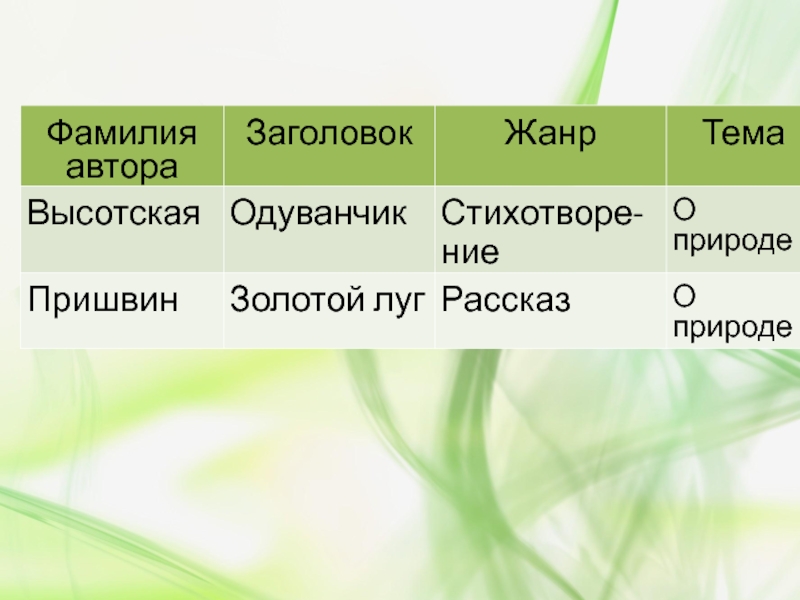 | Фамилия автора | Заголовок | Жанр | Тема |
|---|---|---|---|
| Высотская | Одуванчик | Стихотворение | О природе |
| Пришвин | Золотой луг | Рассказ | О природе |